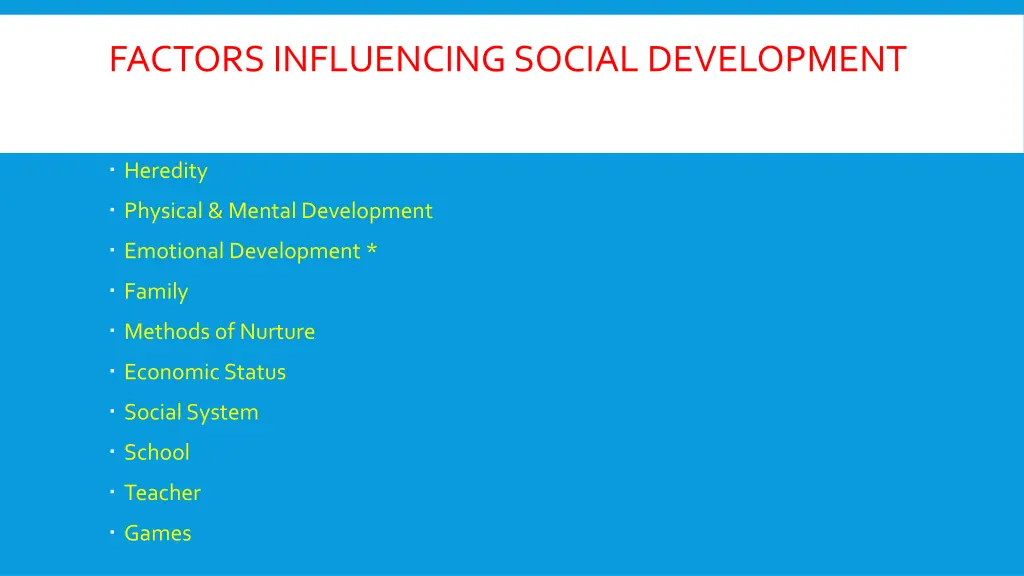 FACTORS INFLUENCING SOCIAL DEVELOPMENT

- Heredity
- Physical & Mental Development
- Emotional Development *
- Family
- Methods of Nurture
- Economic Status
- Social System
- School
- Teacher
- Games